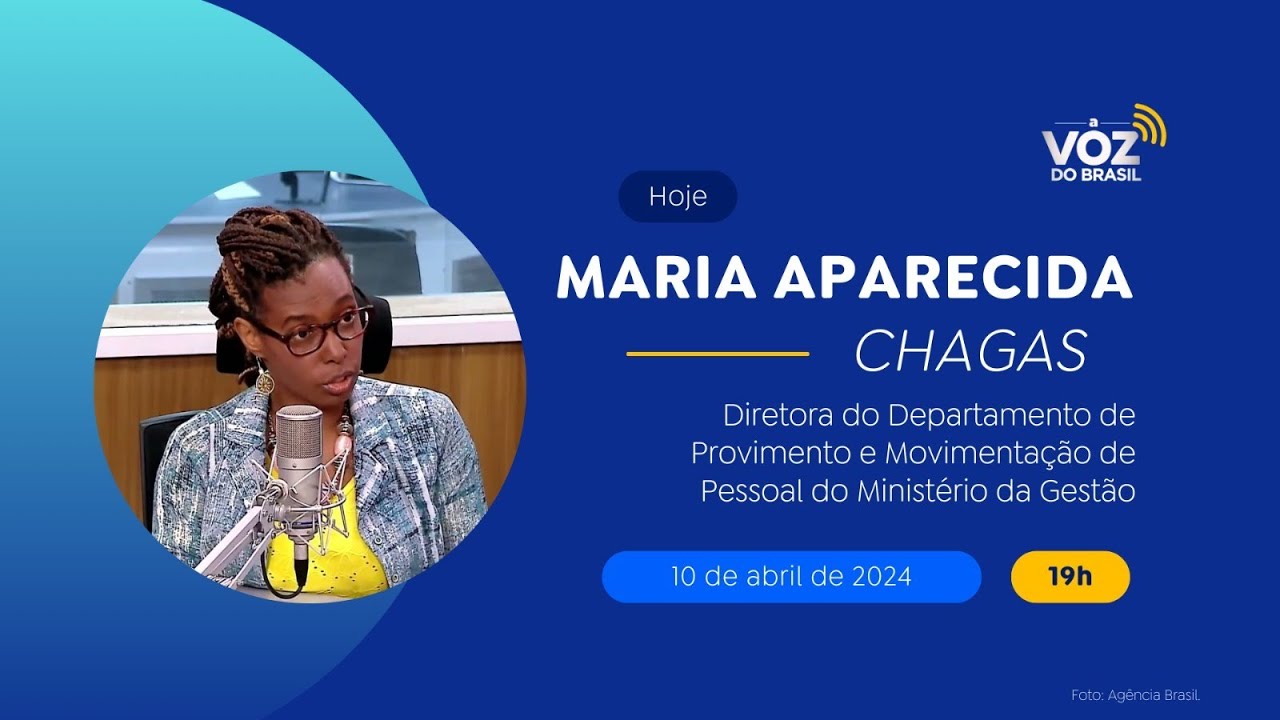 a VOZ DO BRASIL

Hoje

MARIA APARECIDA CHAGAS

Diretora do Departamento de Provimento e Movimentação de Pessoal do Ministério da Gestão

10 de abril de 2024

19h

Foto: Agência Brasil.